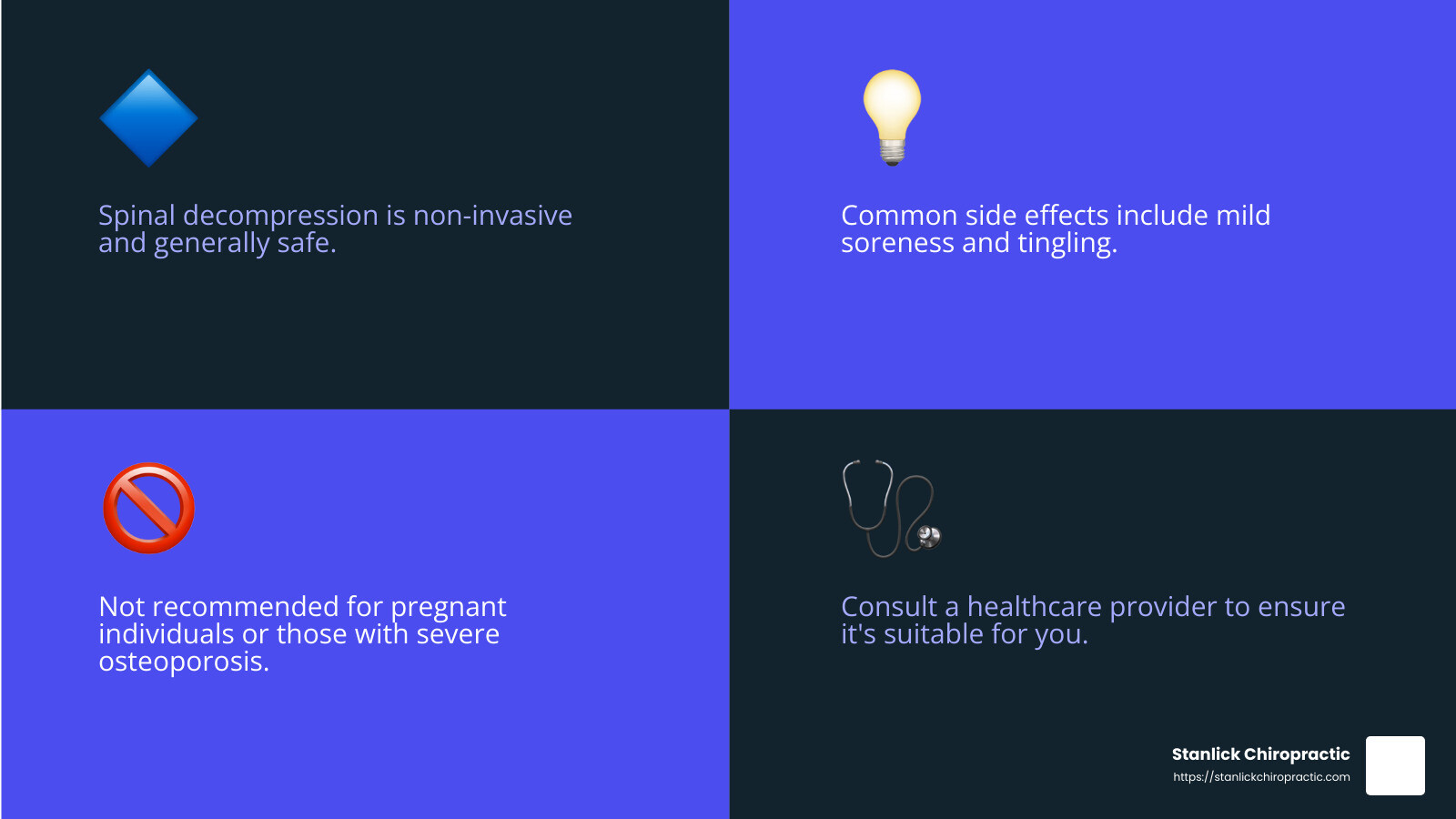 Spinal decompression is non-invasive and generally safe.

Common side effects include mild soreness and tingling.

Not recommended for pregnant individuals or those with severe osteoporosis.

Consult a healthcare provider to ensure it's suitable for you.

Stanlick Chiropractic
https://stanlickchiropractic.com